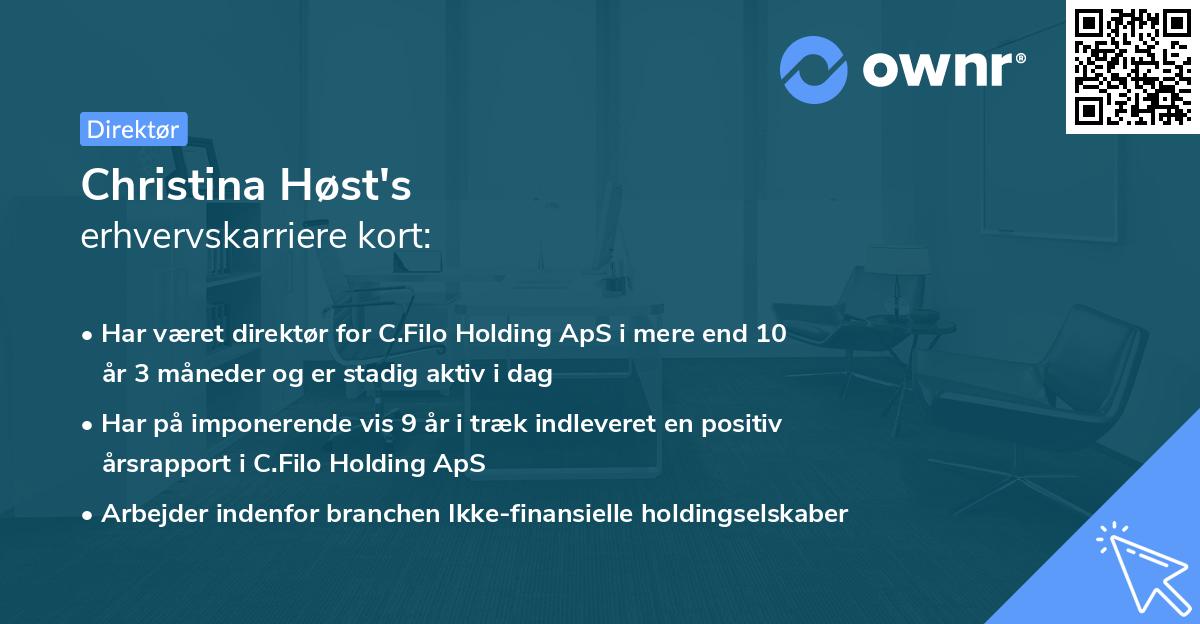 ownr®

Direktør

Christina Høst's
erhvervskarriere kort:

• Har været direktør for C.Filo Holding ApS i mere end 10 år 3 måneder og er stadig aktiv i dag
• Har på imponerende vis 9 år i træk indleveret en positiv årsrapport i C.Filo Holding ApS
• Arbejder indenfor branchen Ikke-finansielle holdingselskaber